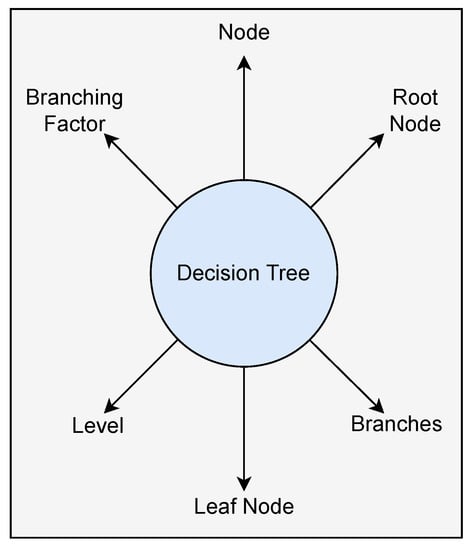 Node

Branching Factor

Root Node

Decision Tree

Level

Branches

Leaf Node